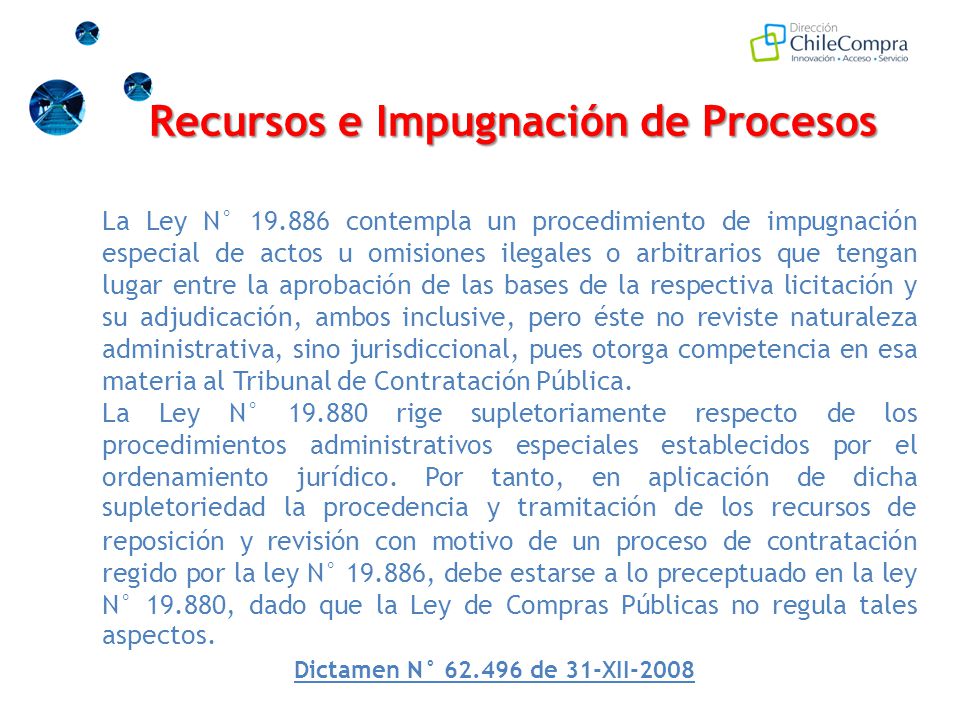 Dirección
ChileCompra
Innovación • Acceso • Servicio

Recursos e Impugnación de Procesos

La Ley N° 19.886 contempla un procedimiento de impugnación especial de actos u omisiones ilegales o arbitrarios que tengan lugar entre la aprobación de las bases de la respectiva licitación y su adjudicación, ambos inclusive, pero éste no reviste naturaleza administrativa, sino jurisdiccional, pues otorga competencia en esa materia al Tribunal de Contratación Pública.
La Ley N° 19.880 rige supletoriamente respecto de los procedimientos administrativos especiales establecidos por el ordenamiento jurídico. Por tanto, en aplicación de dicha supletoriedad la procedencia y tramitación de los recursos de reposición y revisión con motivo de un proceso de contratación regido por la ley N° 19.886, debe estarse a lo preceptuado en la ley N° 19.880, dado que la Ley de Compras Públicas no regula tales aspectos.

Dictamen N° 62.496 de 31-XII-2008